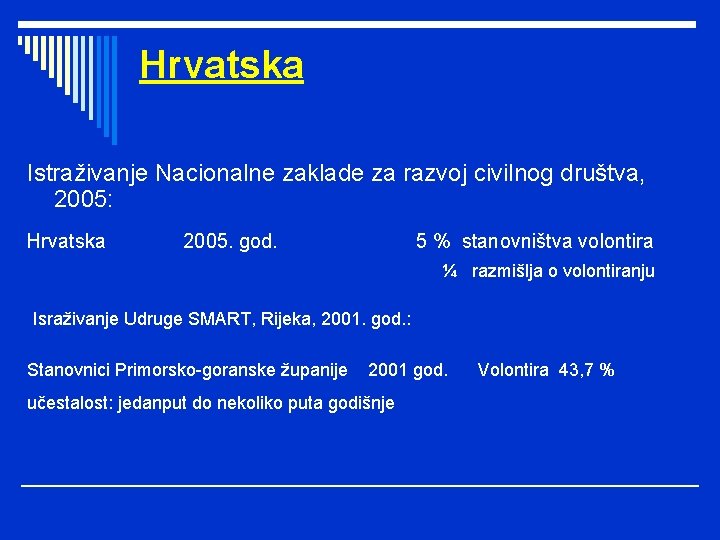 Hrvatska

Istraživanje Nacionalne zaklade za razvoj civilnog društva, 2005:

Hrvatska 2005. god. 5 % stanovništva volontira

¼ razmišlja o volontiranju

Israživanje Udruge SMART, Rijeka, 2001. god.:

Stanovnici Primorsko-goranske županije 2001 god. Volontira 43,7 %

učestalost: jedanput do nekoliko puta godišnje